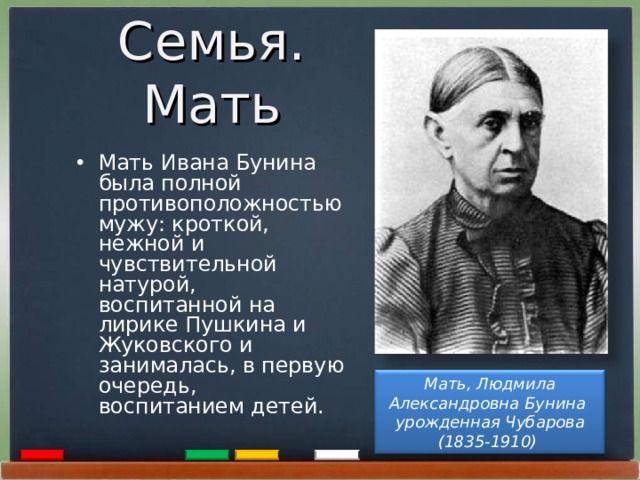 Семья. Мать

• Мать Ивана Бунина была полной противоположностью мужу: кроткой, нежной и чувствительной натурой, воспитанной на лирике Пушкина и Жуковского и занималась, в первую очередь, воспитанием детей.

Мать, Людмила Александровна Бунина урожденная Чубарова (1835-1910)